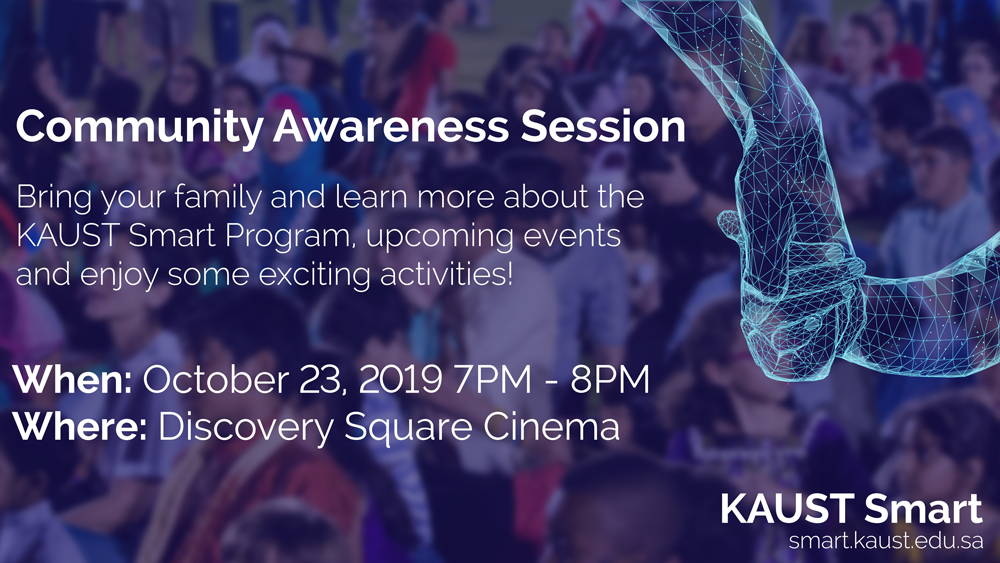 Community Awareness Session

Bring your family and learn more about the KAUST Smart Program, upcoming events and enjoy some exciting activities!

When: October 23, 2019 7PM - 8PM
Where: Discovery Square Cinema

KAUST Smart
smart.kaust.edu.sa